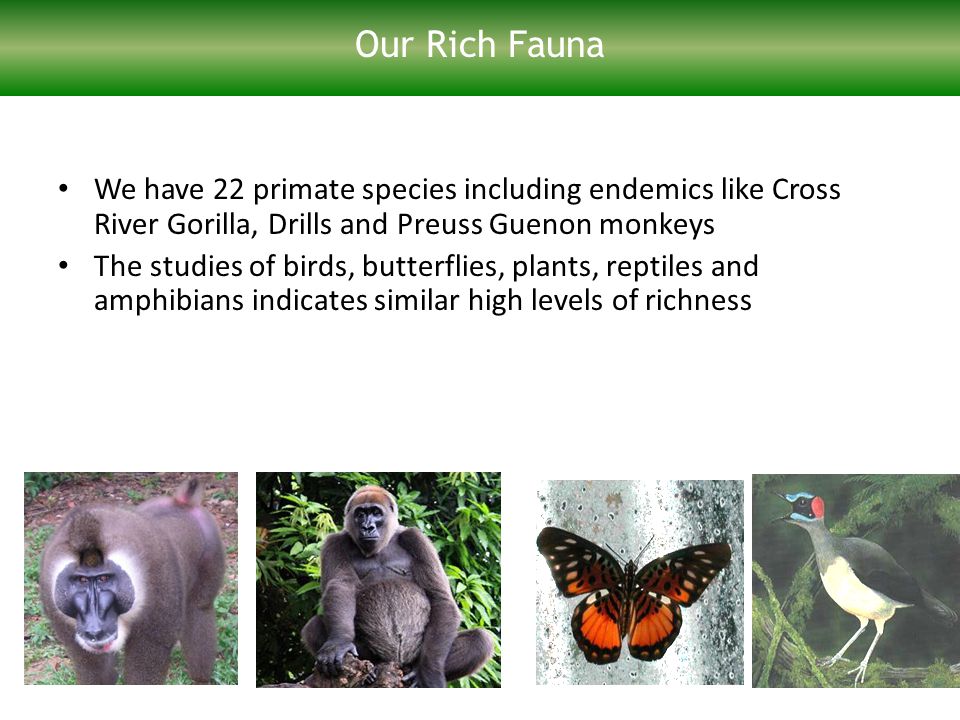 Our Rich Fauna

• We have 22 primate species including endemics like Cross River Gorilla, Drills and Preuss Guenon monkeys

• The studies of birds, butterflies, plants, reptiles and amphibians indicates similar high levels of richness